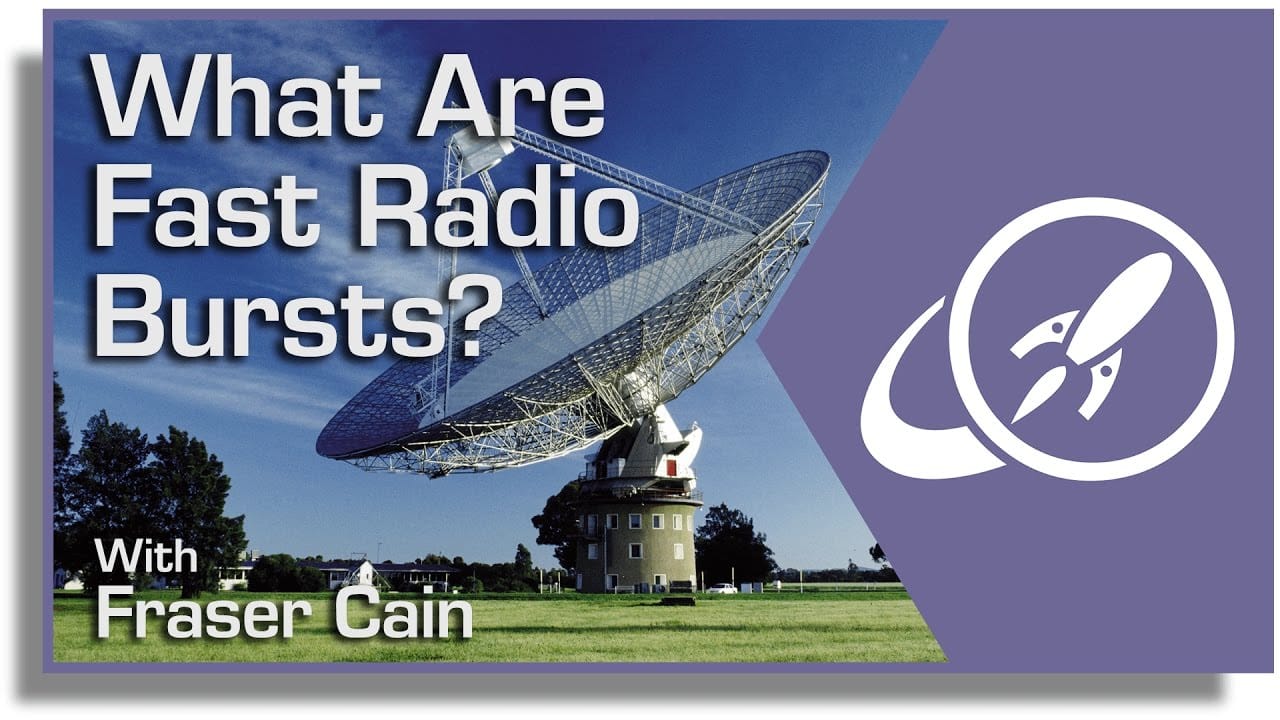 What Are Fast Radio Bursts?

With
Fraser Cain